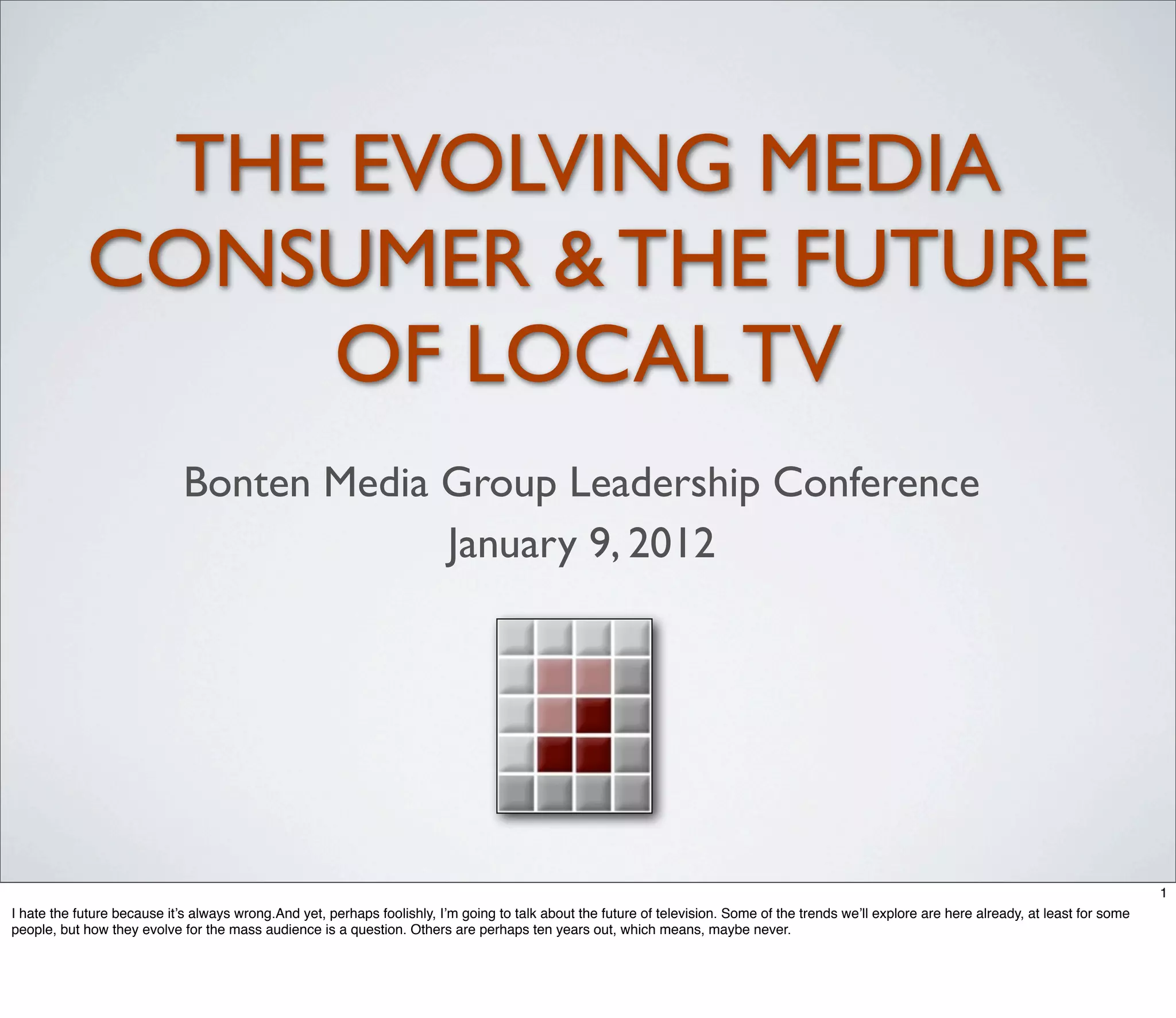 THE EVOLVING MEDIA CONSUMER & THE FUTURE OF LOCAL TV

Bonten Media Group Leadership Conference

January 9, 2012

1

I hate the future because it's always wrong.And yet, perhaps foolishly, I'm going to talk about the future of television. Some of the trends we'll explore are here already, at least for some people, but how they evolve for the mass audience is a question. Others are perhaps ten years out, which means, maybe never.